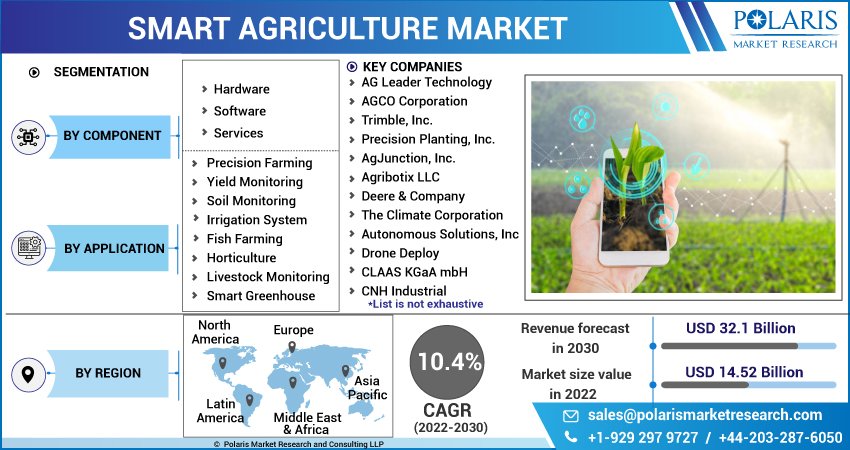 SMART AGRICULTURE MARKET

POLARIS
MARKET RESEARCH

SEGMENTATION

BY COMPONENT

Hardware
Software
Services

BY APPLICATION

Precision Farming
Yield Monitoring
Soil Monitoring
Irrigation System
Fish Farming
Horticulture
Livestock Monitoring
Smart Greenhouse

KEY COMPANIES
AG Leader Technology
AGCO Corporation
Trimble, Inc.
Precision Planting, Inc.
AgJunction, Inc.
Agribotix LLC
Deere & Company
The Climate Corporation
Autonomous Solutions, Inc
Drone Deploy
CLAAS KGaA mbH
CNH Industrial
*List is not exhaustive

BY REGION

North America
Europe
Asia Pacific
Latin America
Middle East & Africa

10.4%
CAGR
(2022-2030)

Revenue forecast in 2030
USD 32.1 Billion

Market size value in 2022
USD 14.52 Billion

sales@polarismarketresearch.com
+1-929 297 9727 / +44-203-287-6050

© Polaris Market Research and Consulting LLP